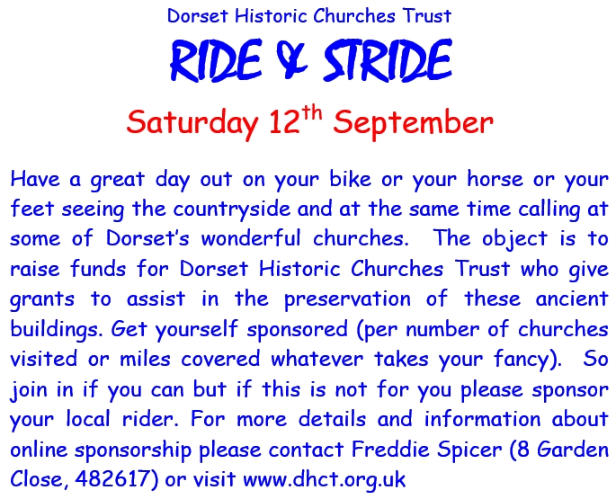 Dorset Historic Churches Trust

RIDE & STRIDE

Saturday 12$^{th}$ September

Have a great day out on your bike or your horse or your feet seeing the countryside and at the same time calling at some of Dorset's wonderful churches. The object is to raise funds for Dorset Historic Churches Trust who give grants to assist in the preservation of these ancient buildings. Get yourself sponsored (per number of churches visited or miles covered whatever takes your fancy). So join in if you can but if this is not for you please sponsor your local rider. For more details and information about online sponsorship please contact Freddie Spicer (8 Garden Close, 482617) or visit www.dhct.org.uk